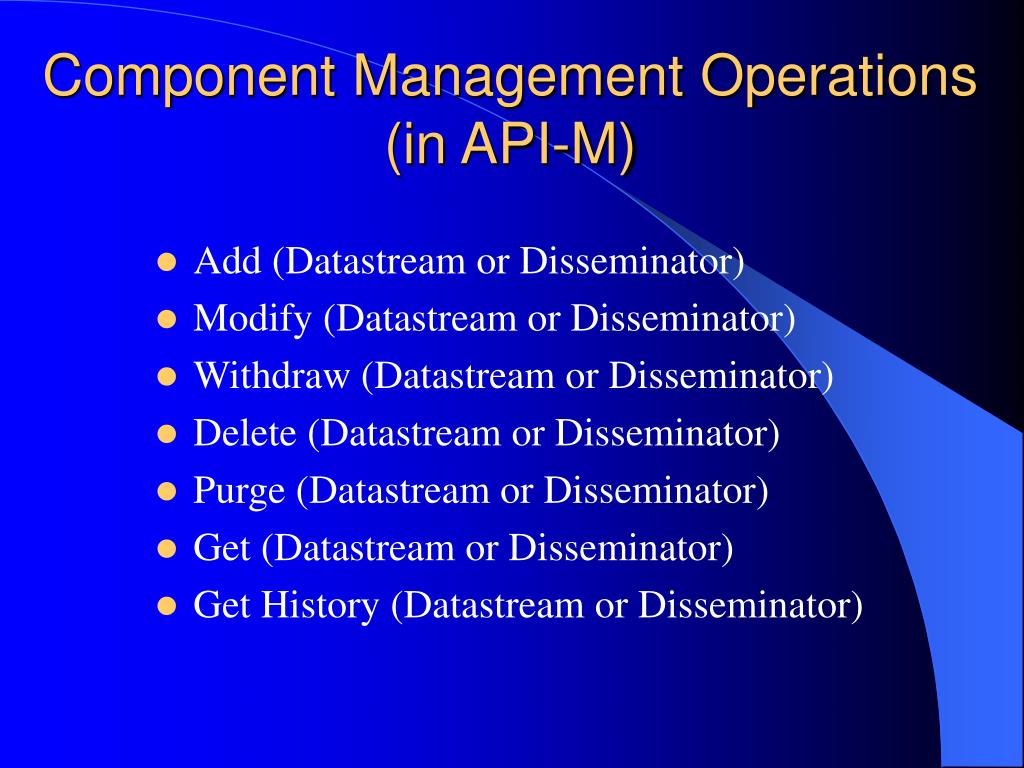 Component Management Operations (in API-M)

- Add (Datastream or Disseminator)
- Modify (Datastream or Disseminator)
- Withdraw (Datastream or Disseminator)
- Delete (Datastream or Disseminator)
- Purge (Datastream or Disseminator)
- Get (Datastream or Disseminator)
- Get History (Datastream or Disseminator)